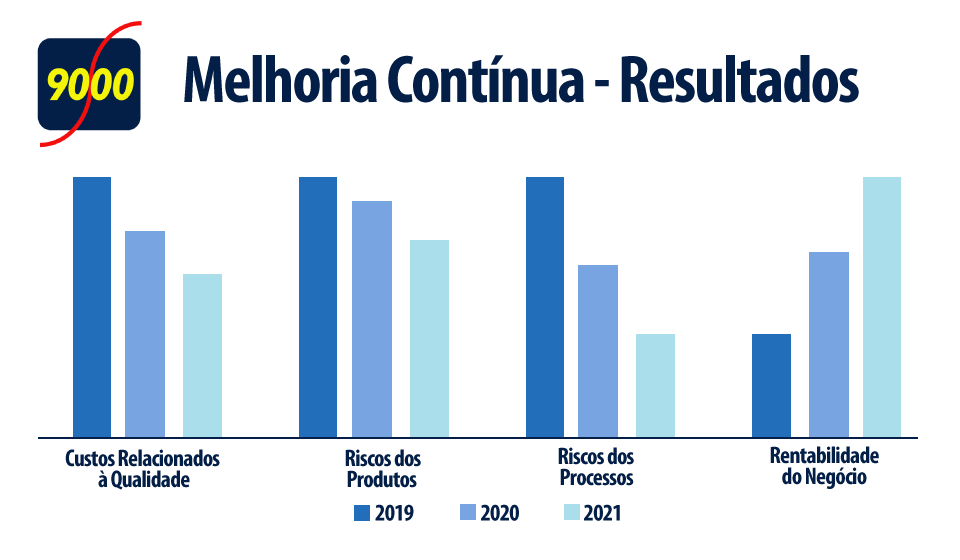 9000

Melhoria Contínua - Resultados

Custos Relacionados à Qualidade

Riscos dos Produtos

Riscos dos Processos

Rentabilidade do Negócio

2019 2020 2021